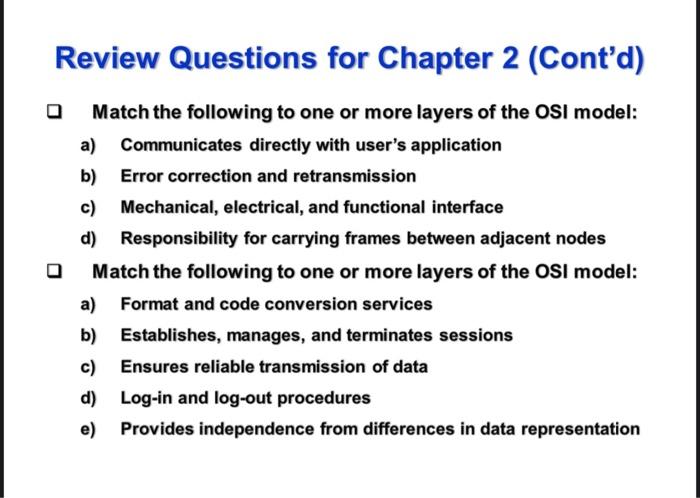 Review Questions for Chapter 2 (Cont'd)

❑ Match the following to one or more layers of the OSI model:

a) Communicates directly with user's application

b) Error correction and retransmission

c) Mechanical, electrical, and functional interface

d) Responsibility for carrying frames between adjacent nodes

❑ Match the following to one or more layers of the OSI model:

a) Format and code conversion services

b) Establishes, manages, and terminates sessions

c) Ensures reliable transmission of data

d) Log-in and log-out procedures

e) Provides independence from differences in data representation